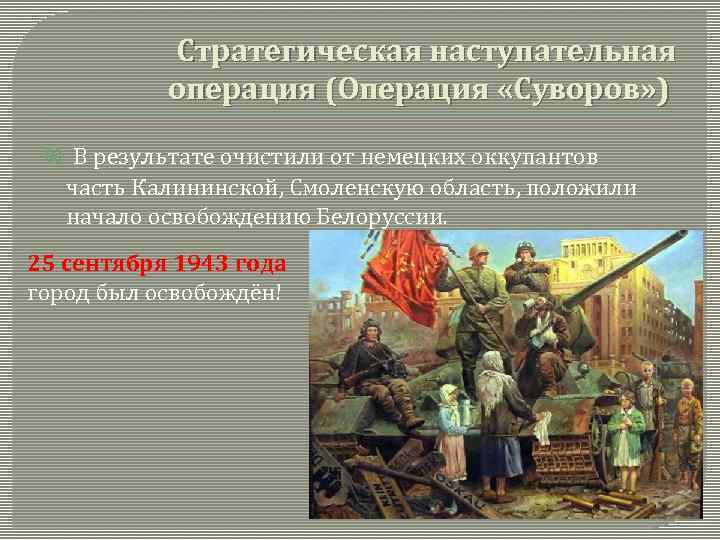 Стратегическая наступательная операция (Операция «Суворов»)

В результате очистили от немецких оккупантов часть Калининской, Смоленскую область, положили начало освобождению Белоруссии.

25 сентября 1943 года город был освобождён!